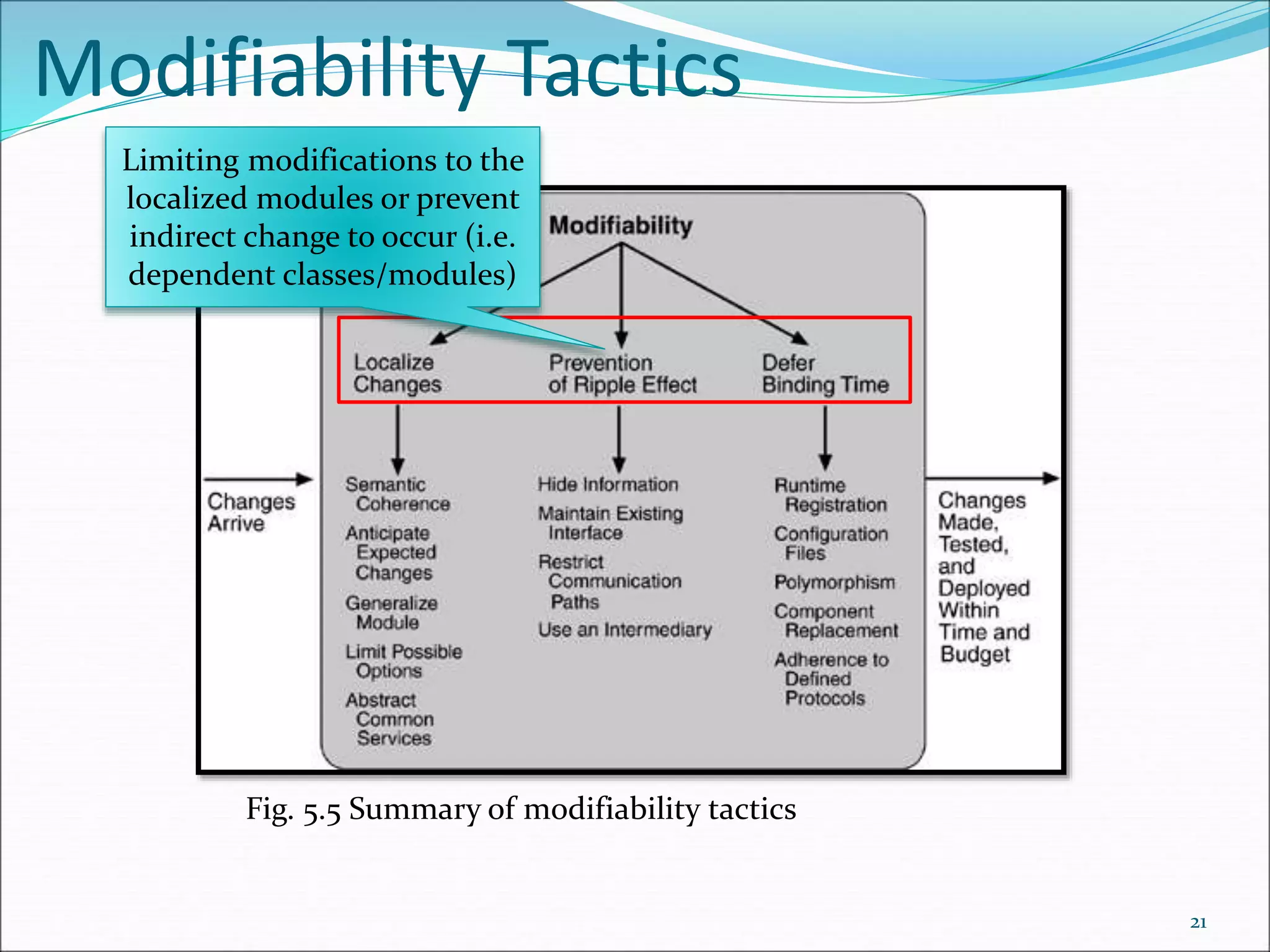 Modifiability Tactics

Limiting modifications to the localized modules or prevent indirect change to occur (i.e. dependent classes/modules)

Modifiability

Localize Changes

Prevention of Ripple Effect

Defer Binding Time

Changes Arrive

Semantic Coherence

Anticipate Expected Changes

Generalize Module

Limit Possible Options

Abstract Common Services

Hide Information

Maintain Existing Interface

Restrict Communication Paths

Use an Intermediary

Runtime Registration

Configuration Files

Polymorphism

Component Replacement

Adherence to Defined Protocols

Changes Made, Tested, and Deployed Within Time and Budget

Fig. 5.5 Summary of modifiability tactics

21